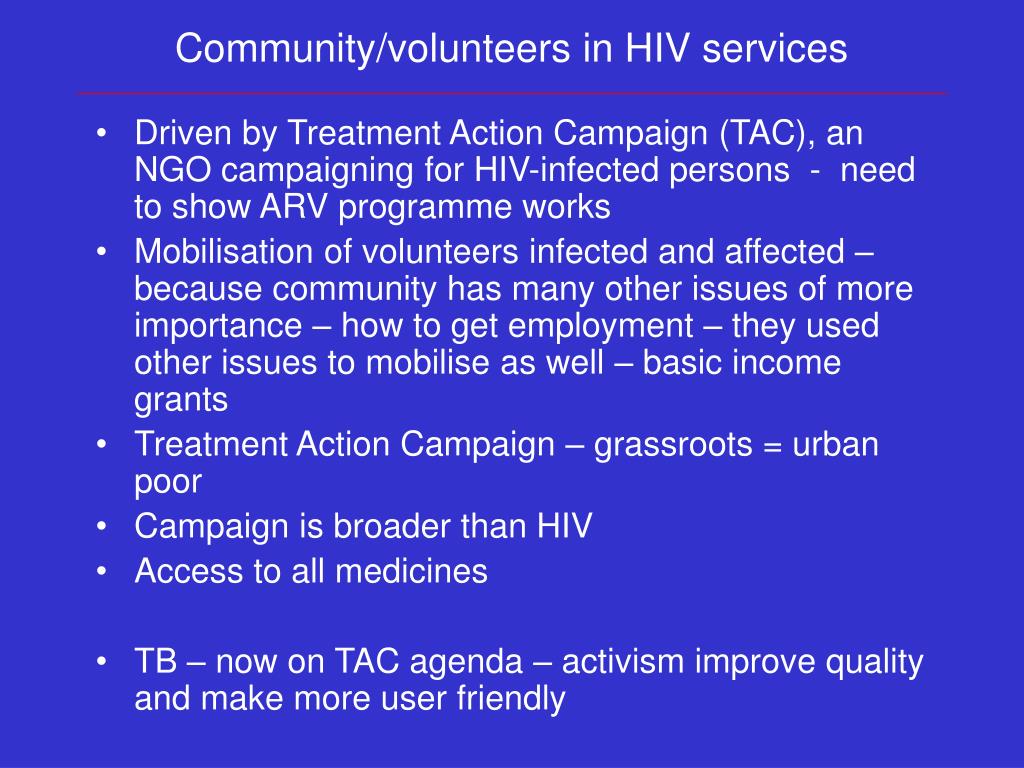 Community/volunteers in HIV services

• Driven by Treatment Action Campaign (TAC), an NGO campaigning for HIV-infected persons - need to show ARV programme works
• Mobilisation of volunteers infected and affected – because community has many other issues of more importance – how to get employment – they used other issues to mobilise as well – basic income grants
• Treatment Action Campaign – grassroots = urban poor
• Campaign is broader than HIV
• Access to all medicines

• TB – now on TAC agenda – activism improve quality and make more user friendly